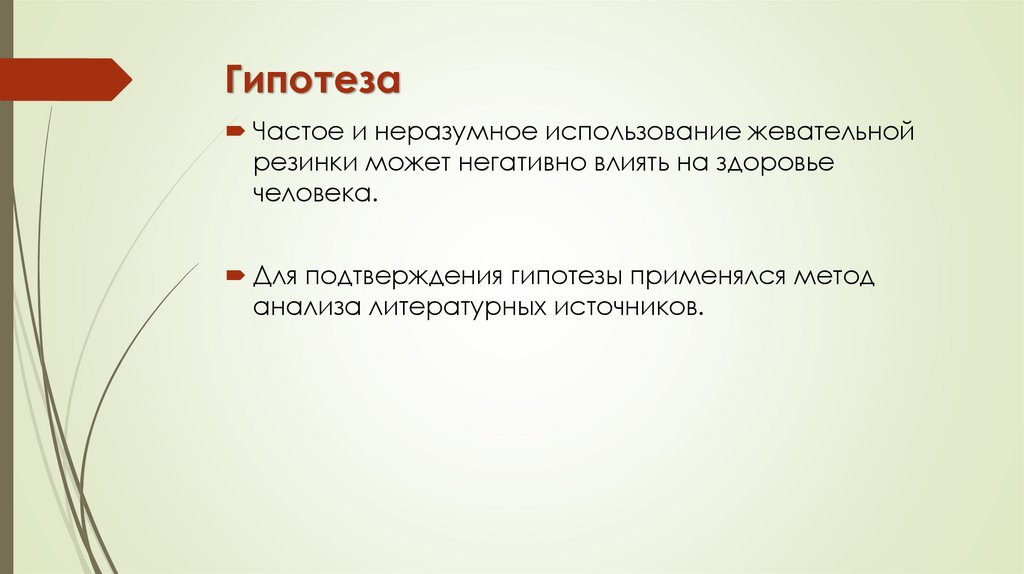 Гипотеза

Частое и неразумное использование жевательной резинки может негативно влиять на здоровье человека.

Для подтверждения гипотезы применялся метод анализа литературных источников.